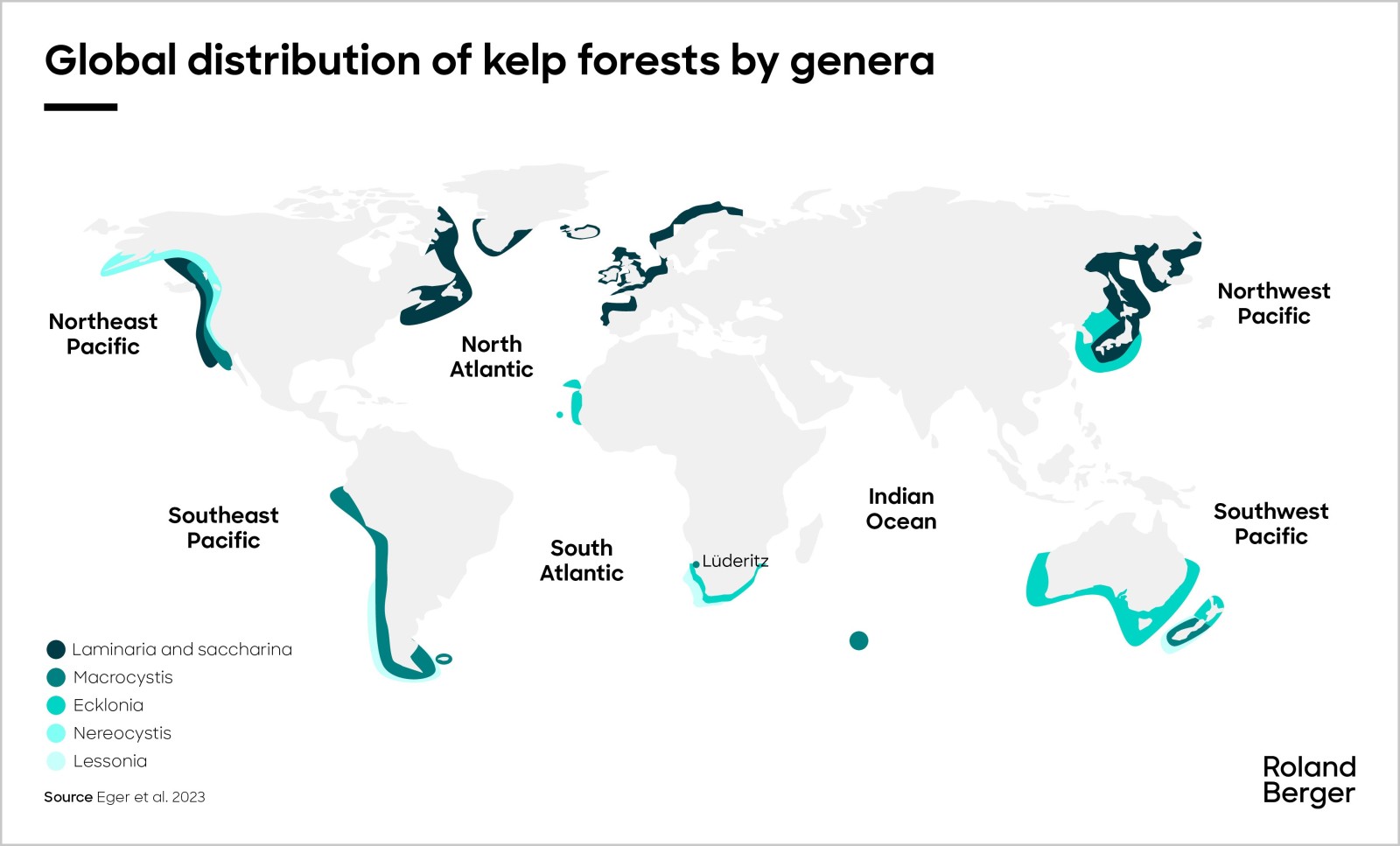 Global distribution of kelp forests by genera

Northeast Pacific

North Atlantic

Northwest Pacific

Southeast Pacific

South Atlantic

Lüderitz

Indian Ocean

Southwest Pacific

Laminaria and saccharina
Macrocystis
Ecklonia
Nereocystis
Lessonia

Source Eger et al. 2023

Roland Berger